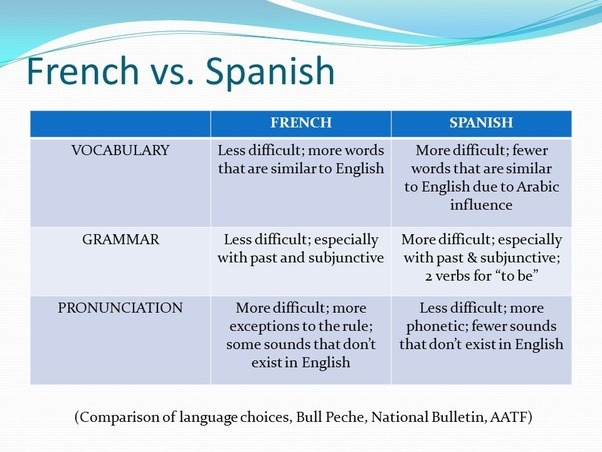 French vs. Spanish

| | FRENCH | SPANISH |
|---|---|---|
| VOCABULARY | Less difficult; more words that are similar to English | More difficult; fewer words that are similar to English due to Arabic influence |
| GRAMMAR | Less difficult; especially with past and subjunctive | More difficult; especially with past & subjunctive; 2 verbs for “to be” |
| PRONUNCIATION | More difficult; more exceptions to the rule; some sounds that don’t exist in English | Less difficult; more phonetic; fewer sounds that don’t exist in English |

(Comparison of language choices, Bull Peche, National Bulletin, AATF)